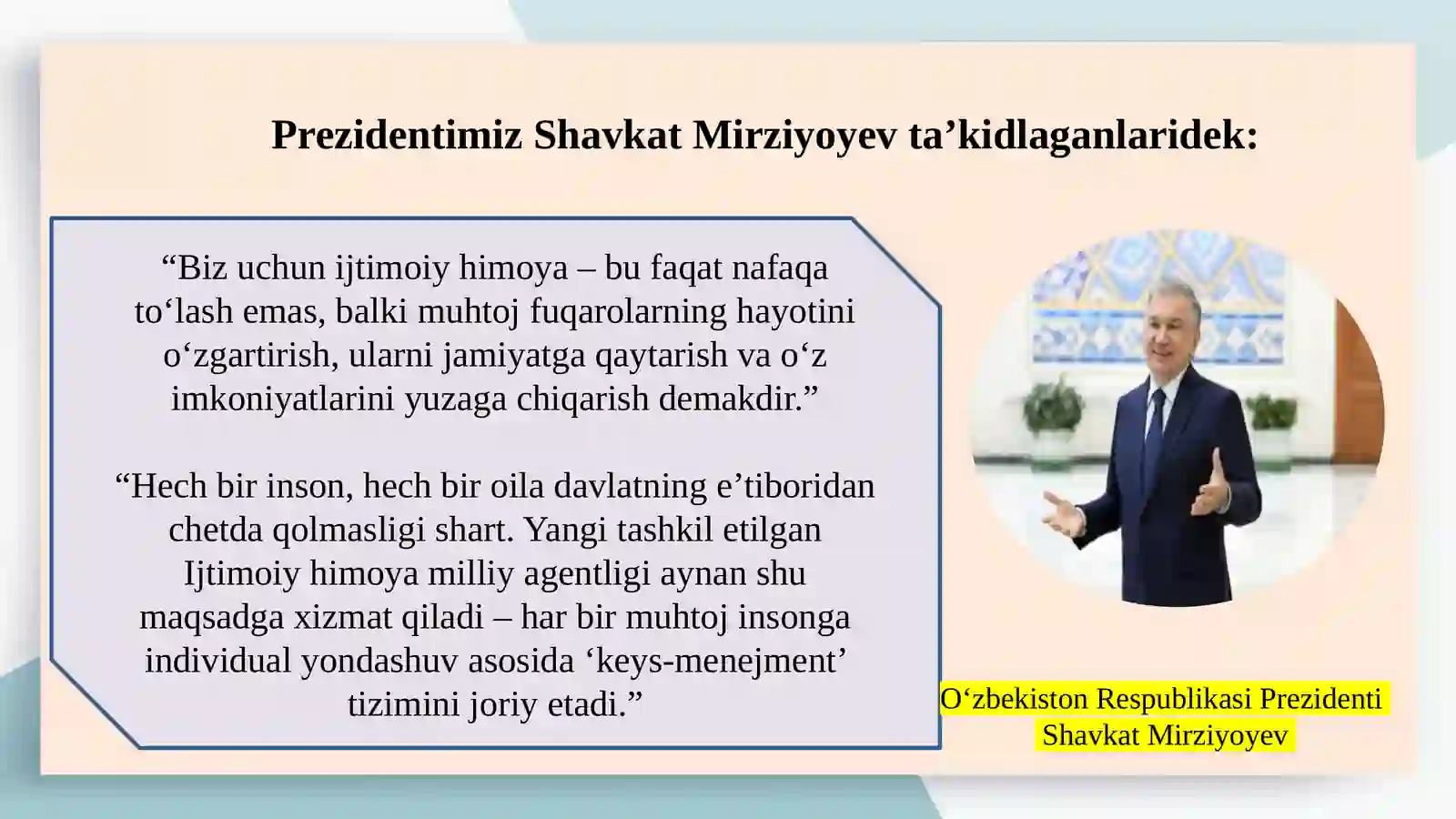 Prezidentimiz Shavkat Mirziyoyev ta’kidlaganlaridek:

“Biz uchun ijtimoiy himoya – bu faqat nafaqa to‘lash emas, balki muhtoj fuqarolarning hayotini o‘zgartirish, ularni jamiyatga qaytarish va o‘z imkoniyatlarini yuzaga chiqarish demakdir.”

“Hech bir inson, hech bir oila davlatning e’tiboridan chetda qolmasligi shart. Yangi tashkil etilgan Ijtimoiy himoya milliy agentligi aynan shu maqsadga xizmat qiladi – har bir muhtoj insonga individual yondashuv asosida ‘keys-menejment’ tizimini joriy etadi.”

O‘zbekiston Respublikasi Prezidenti Shavkat Mirziyoyev